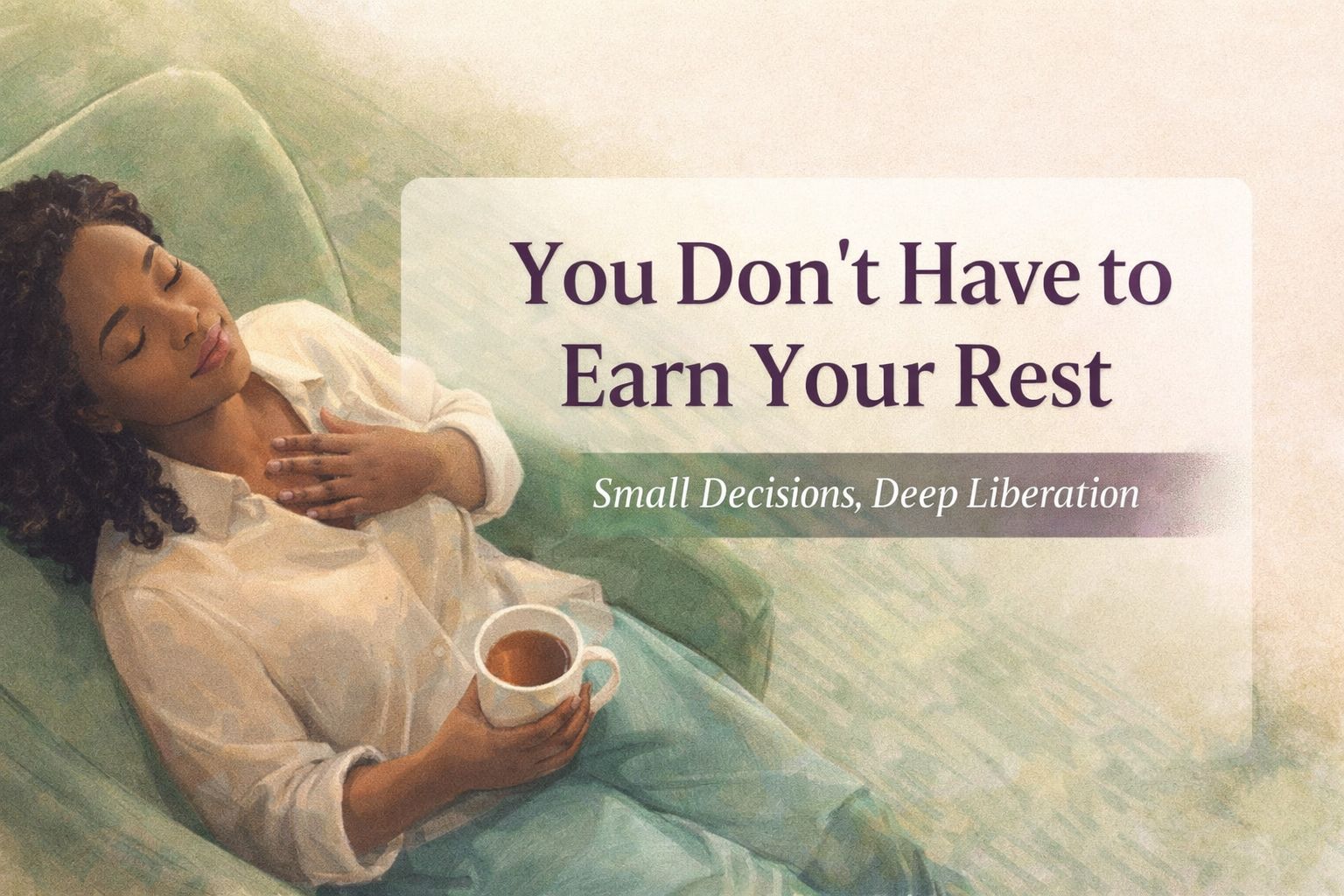 You Don't Have to Earn Your Rest

Small Decisions, Deep Liberation